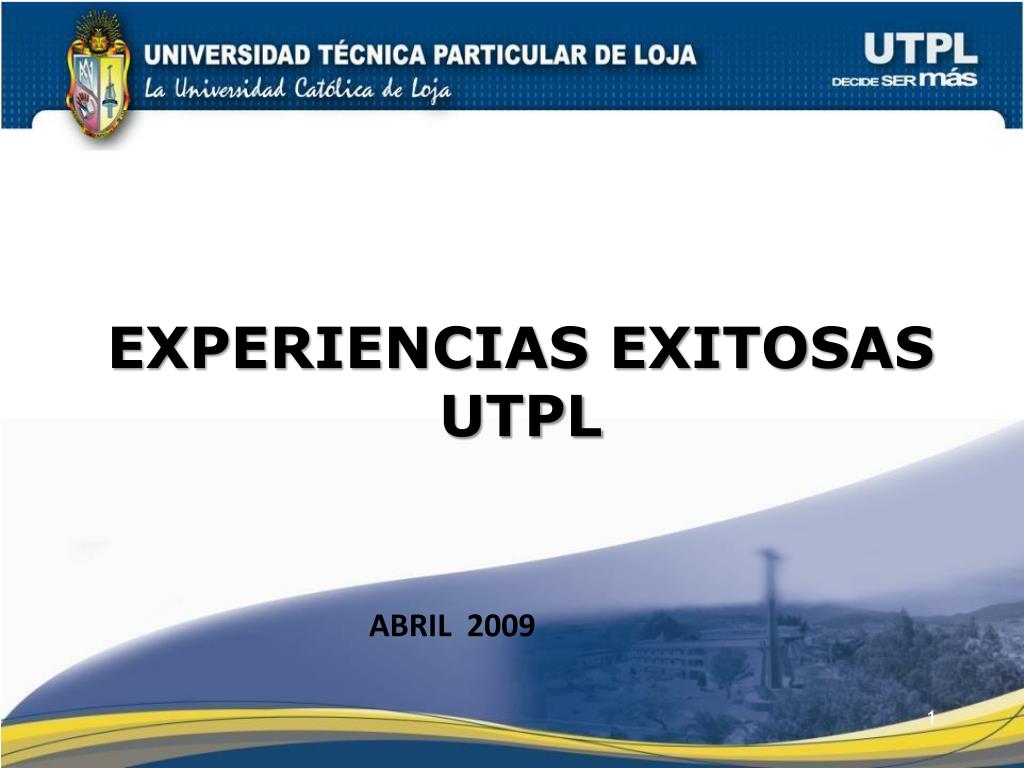 UNIVERSIDAD TÉCNICA PARTICULAR DE LOJA
La Universidad Católica de Loja

UTPL
DECIDE SER más

EXPERIENCIAS EXITOSAS UTPL

ABRIL 2009

1